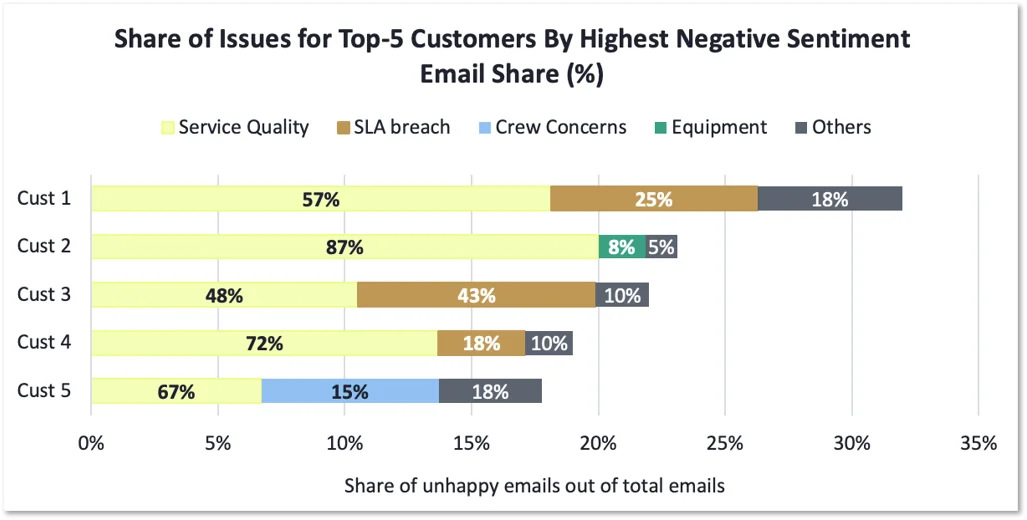 Share of Issues for Top-5 Customers By Highest Negative Sentiment Email Share (%)

Service Quality  SLA breach  Crew Concerns  Equipment  Others

Cust 1  57%  25%  18%
Cust 2  87%  8%  5%
Cust 3  48%  43%  10%
Cust 4  72%  18%  10%
Cust 5  67%  15%  18%

0%  5%  10%  15%  20%  25%  30%  35%

Share of unhappy emails out of total emails